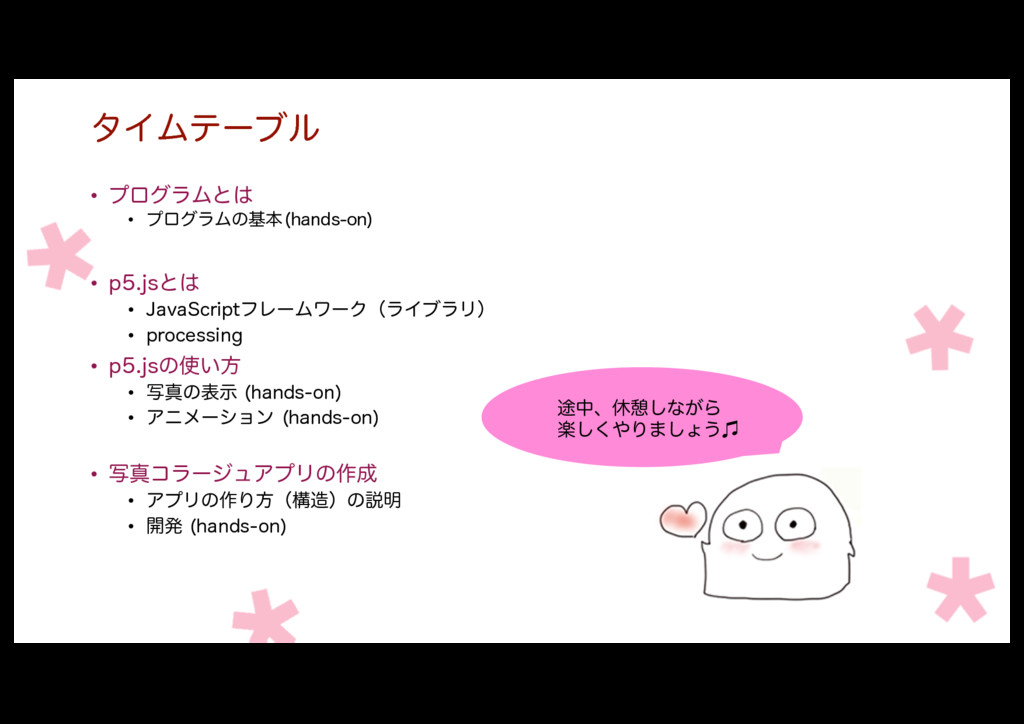 タイムテーブル

• プログラムとは
  • プログラムの基本(hands-on)

• p5.jsとは
  • JavaScriptフレームワーク（ライブラリ）
  • processing
• p5.jsの使い方
  • 写真の表示 (hands-on)
  • アニメーション (hands-on)

• 写真コラージュアプリの作成
  • アプリの作り方（構造）の説明
  • 開発 (hands-on)

途中、休憩しながら
楽しくやりましょう♫